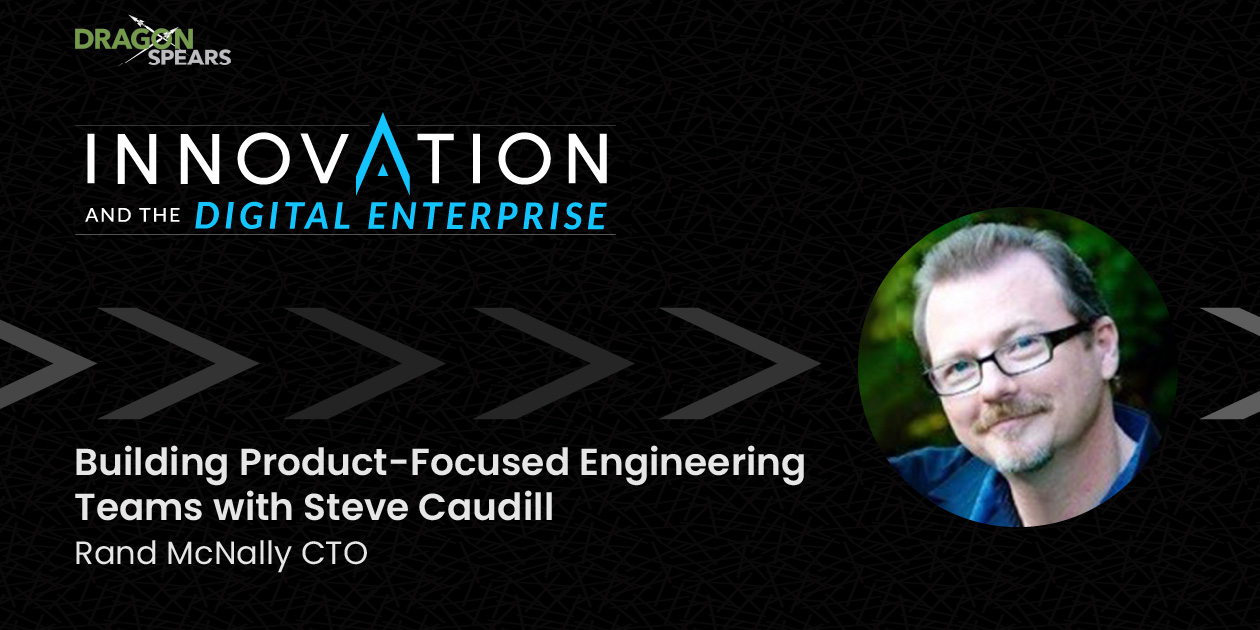 DRAGON SPEARS

INNOVATION
AND THE DIGITAL ENTERPRISE

Building Product-Focused Engineering Teams with Steve Caudill
Rand McNally CTO